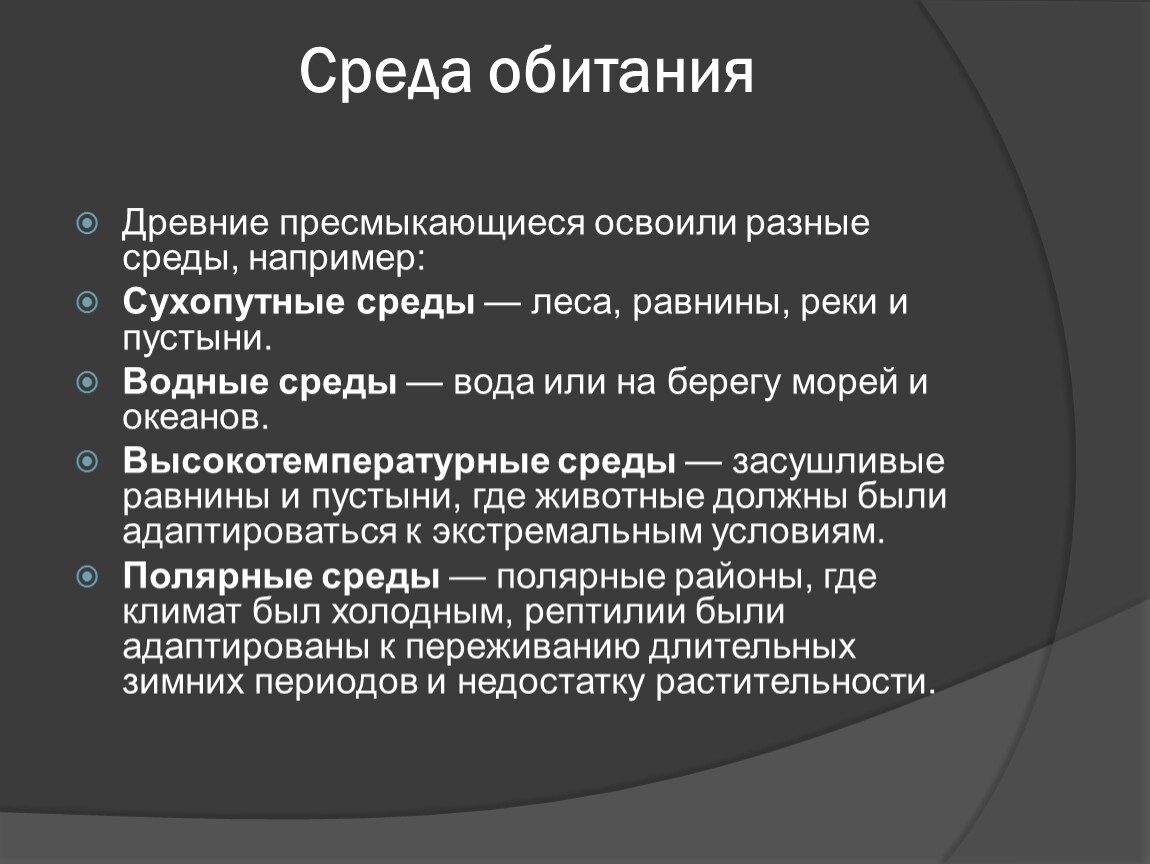 Среда обитания

Древние пресмыкающиеся освоили разные среды, например:

Сухопутные среды — леса, равнины, реки и пустыни.

Водные среды — вода или на берегу морей и океанов.

Высокотемпературные среды — засушливые равнины и пустыни, где животные должны были адаптироваться к экстремальным условиям.

Полярные среды — полярные районы, где климат был холодным, рептилии были адаптированы к переживанию длительных зимних периодов и недостатку растительности.